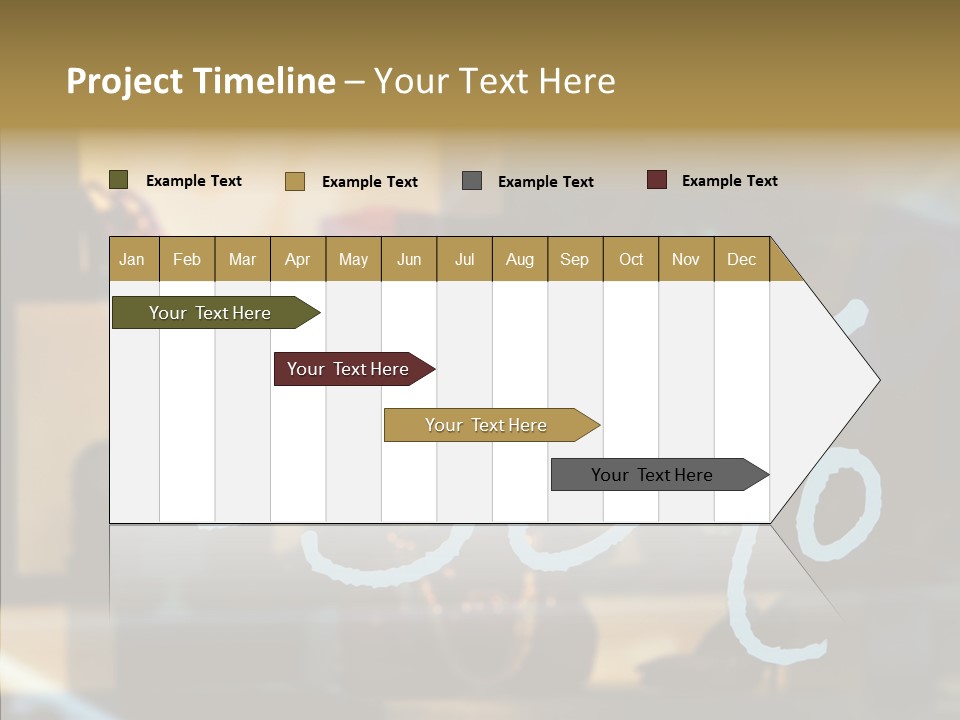 Project Timeline – Your Text Here

Example Text Example Text Example Text Example Text

| Jan | Feb | Mar | Apr | May | Jun | Jul | Aug | Sep | Oct | Nov | Dec |
|---|---|---|---|---|---|---|---|---|---|---|---|

Your Text Here

Your Text Here

Your Text Here

Your Text Here